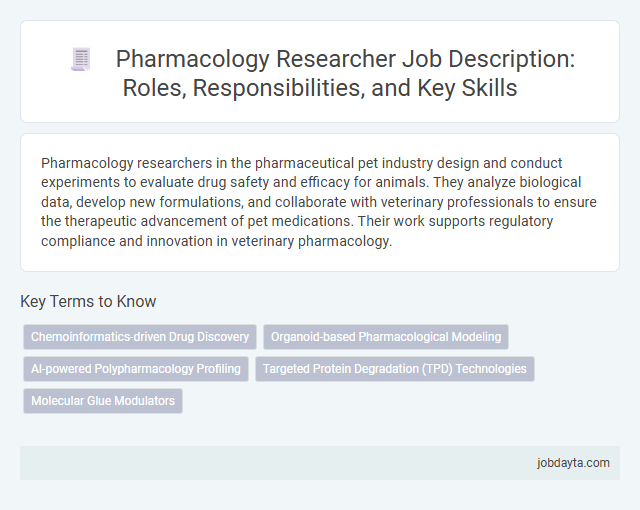 Pharmacology Researcher Job Description: Roles, Responsibilities, and Key Skills

Pharmacology researchers in the pharmaceutical pet industry design and conduct experiments to evaluate drug safety and efficacy for animals. They analyze biological data, develop new formulations, and collaborate with veterinary professionals to ensure the therapeutic advancement of pet medications. Their work supports regulatory compliance and innovation in veterinary pharmacology.

Key Terms to Know

Chemoinformatics-driven Drug Discovery
Organoid-based Pharmacological Modeling
AI-powered Polypharmacology Profiling
Targeted Protein Degradation (TPD) Technologies
Molecular Glue Modulators

jobdayta.com